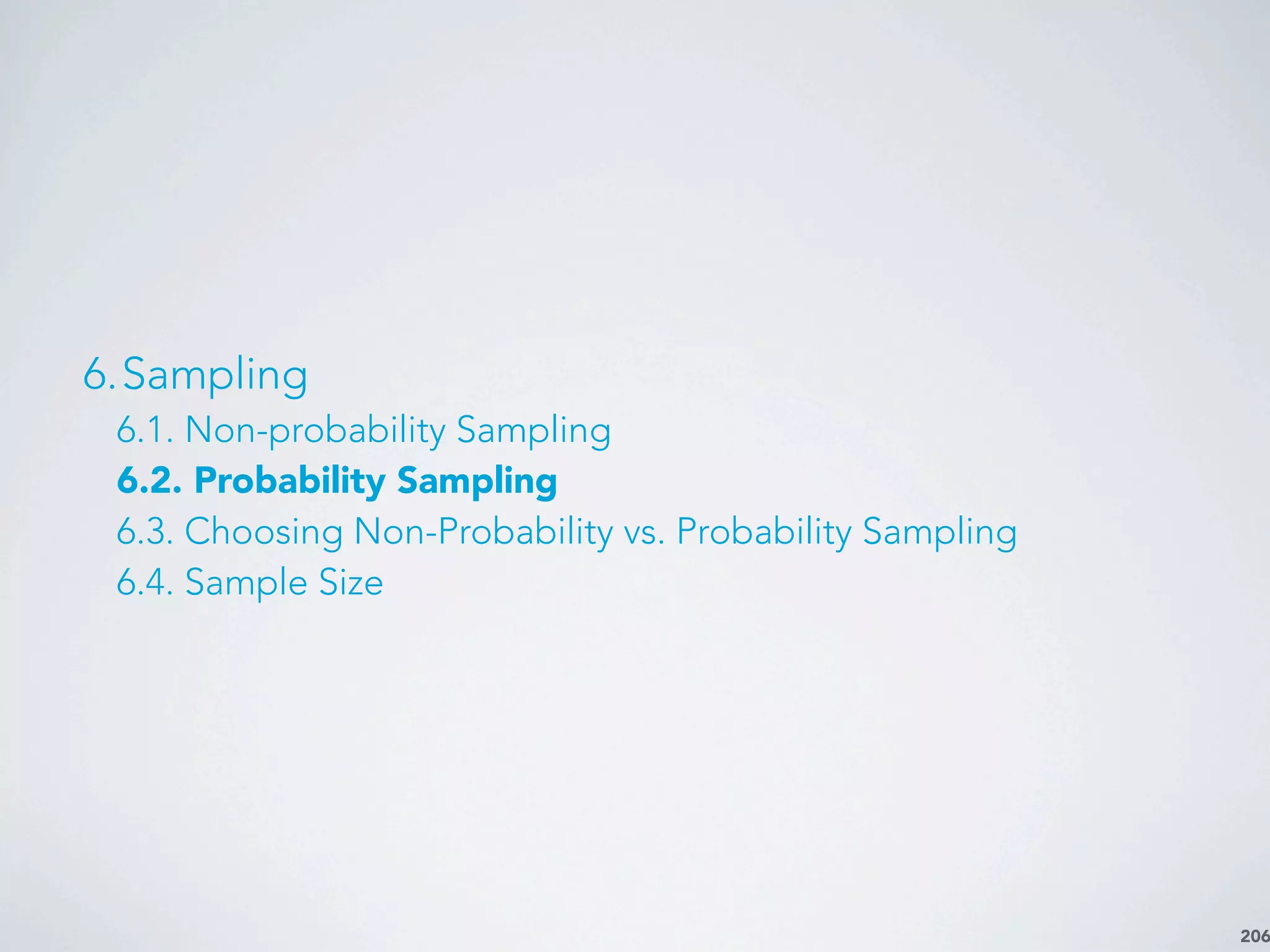 6. Sampling

6.1. Non-probability Sampling

6.2. Probability Sampling

6.3. Choosing Non-Probability vs. Probability Sampling

6.4. Sample Size

206